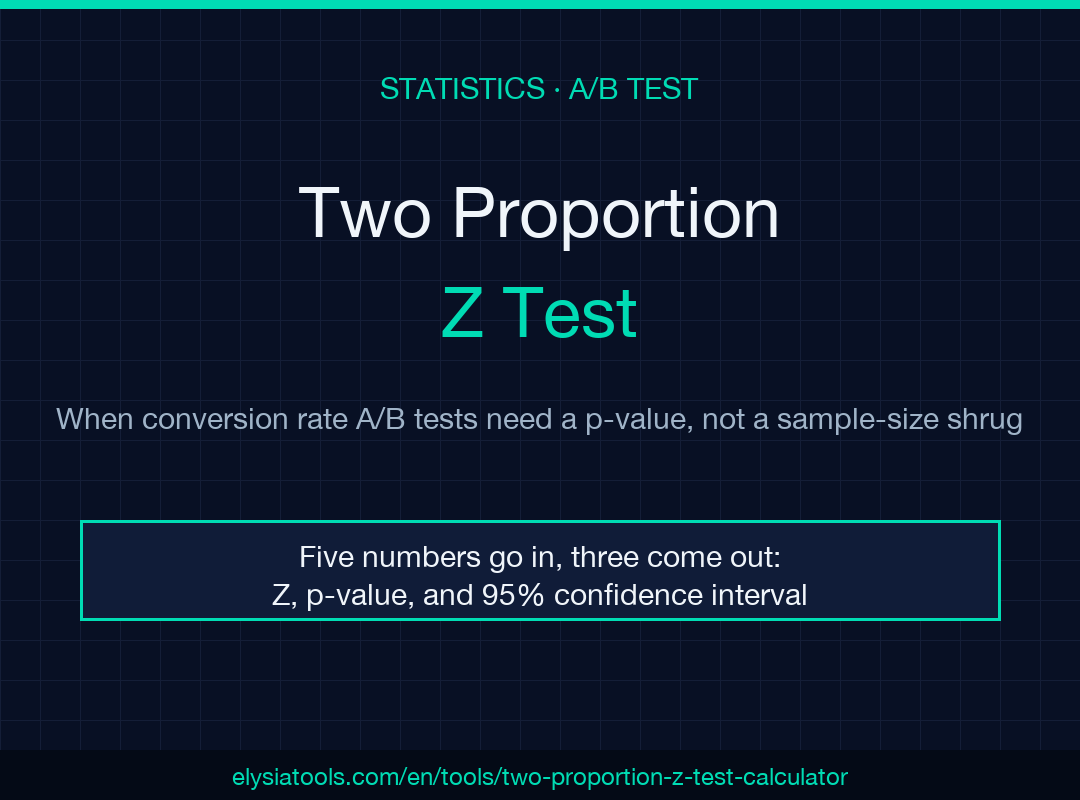 STATISTICS · A/B TEST

Two Proportion

Z Test

When conversion rate A/B tests need a p-value, not a sample-size shrug

Five numbers go in, three come out:
Z, p-value, and 95% confidence interval

elysiatools.com/en/tools/two-proportion-z-test-calculator